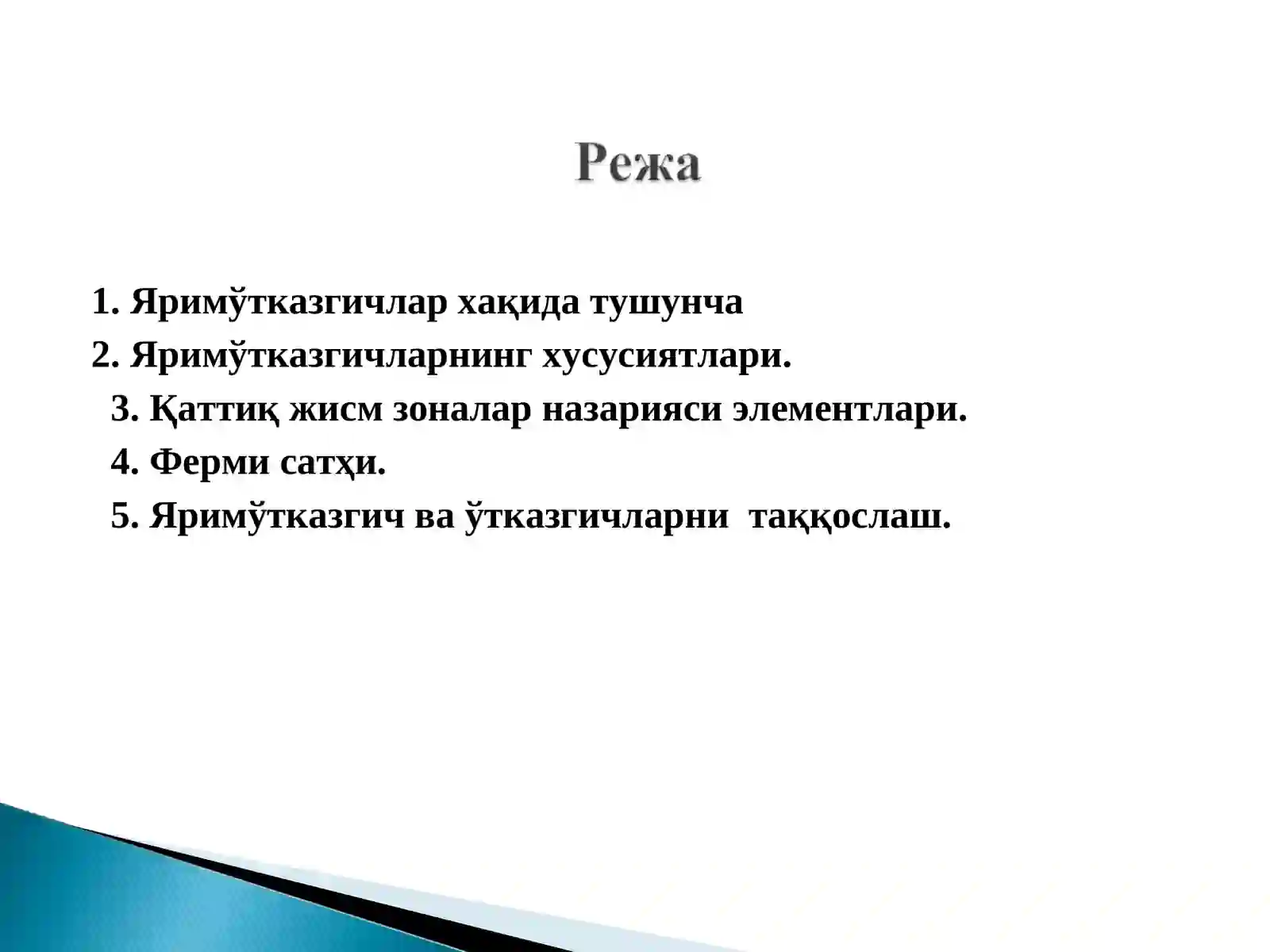 Режа

1. Яримўтказгичлар хақида тушунча
2. Яримўтказгичларнинг хусусиятлари.
3. Қаттиқ жисм зоналар назарияси элементлари.
4. Ферми сатҳи.
5. Яримўтказгич ва ўтказгичларни таққослаш.